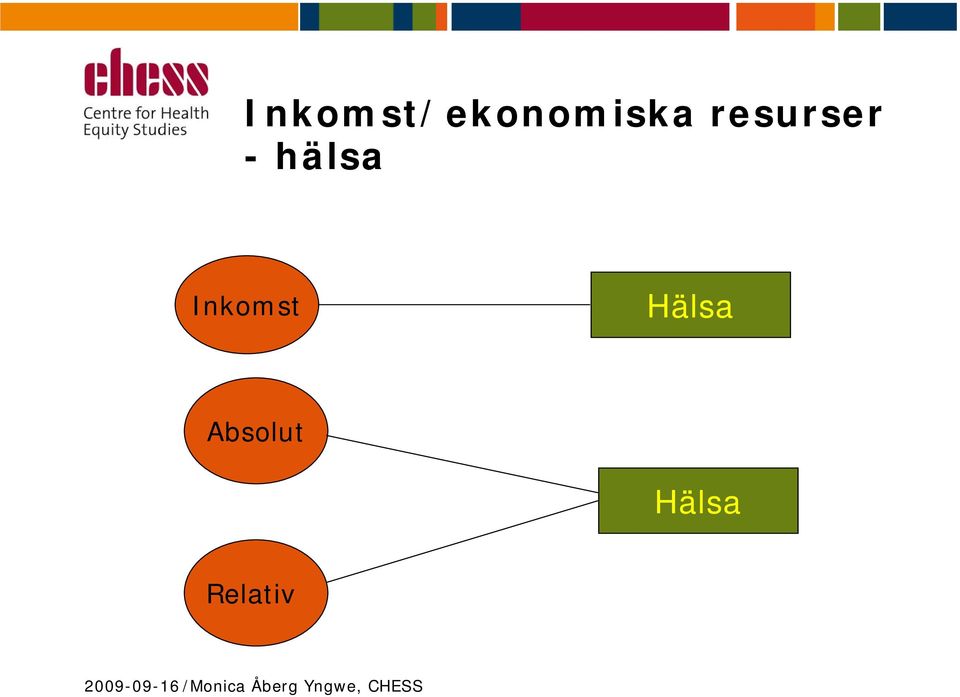 chess
Centre for Health Equity Studies

Inkomst/ekonomiska resurser - hälsa

Inkomst

Hälsa

Absolut

Hälsa

Relativ

2009-09-16/Monica Åberg Yngwe, CHESS